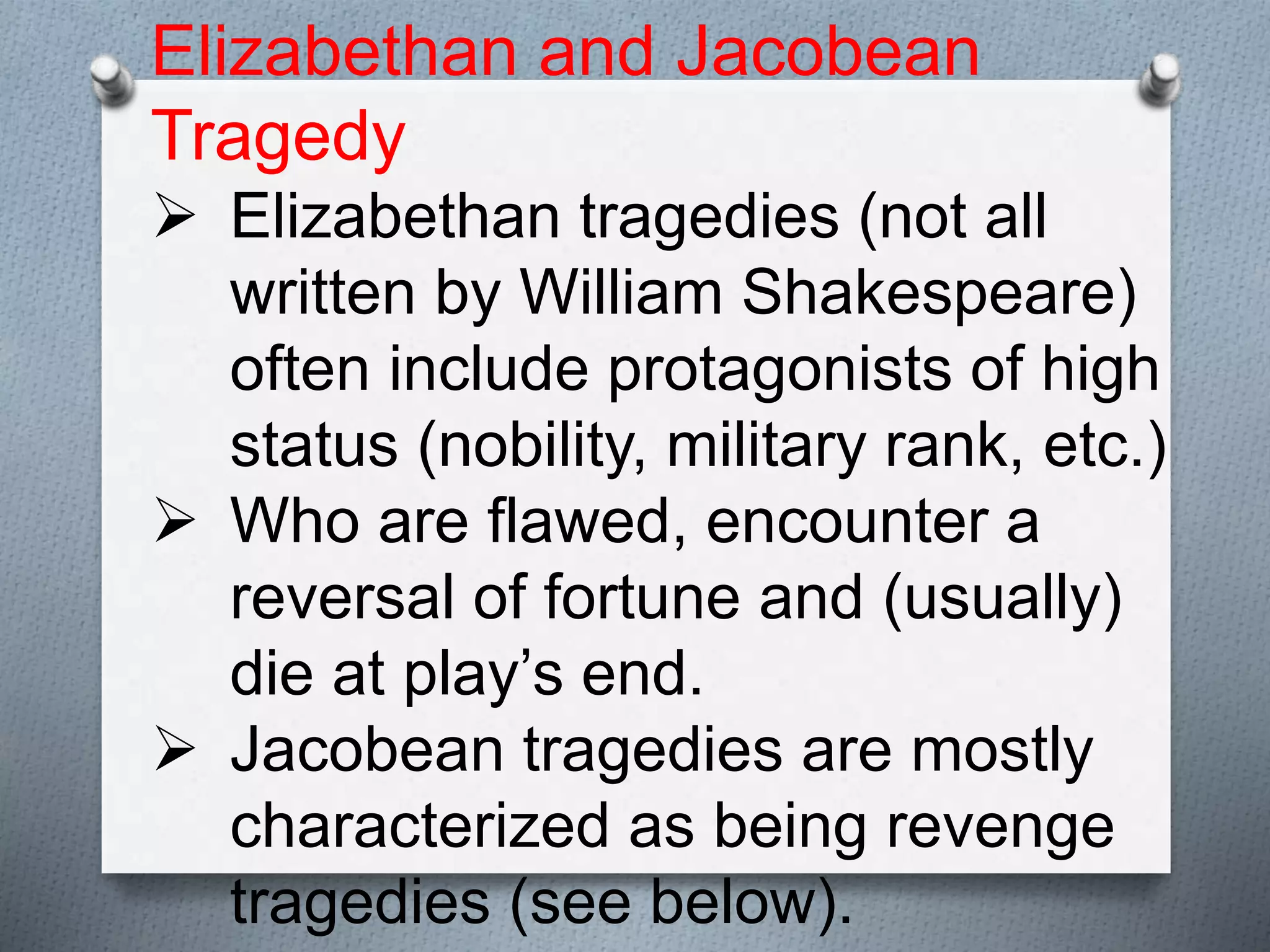 Elizabethan and Jacobean Tragedy

➢ Elizabethan tragedies (not all written by William Shakespeare) often include protagonists of high status (nobility, military rank, etc.)

➢ Who are flawed, encounter a reversal of fortune and (usually) die at play's end.

➢ Jacobean tragedies are mostly characterized as being revenge tragedies (see below).